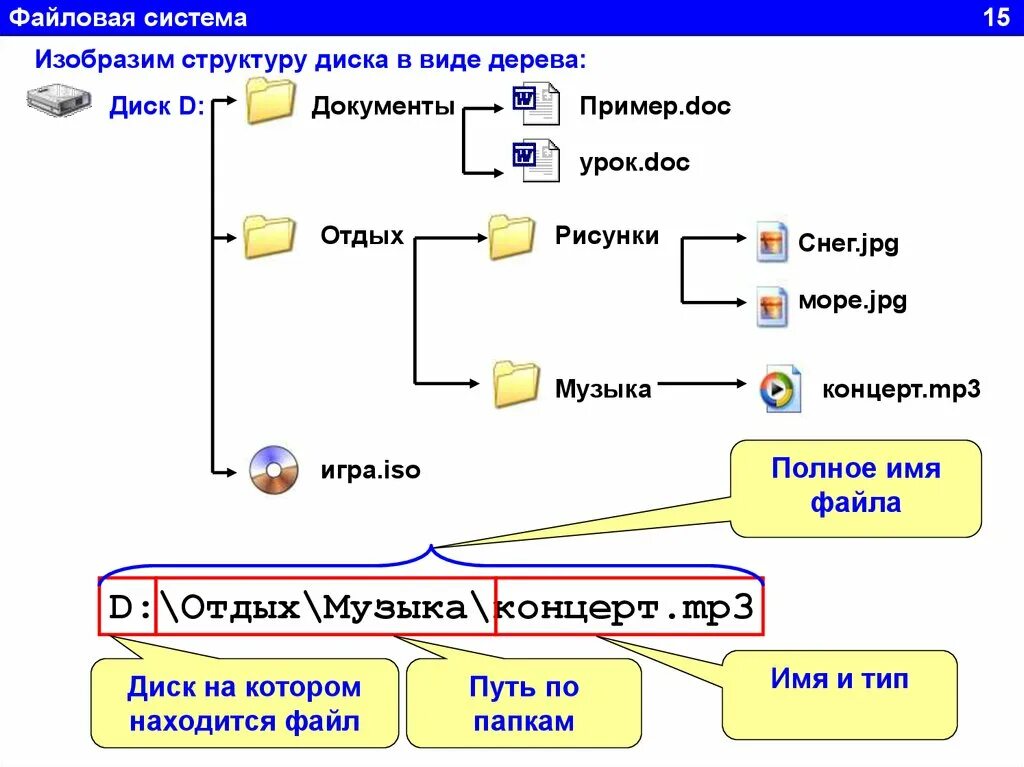 Файловая система

15

Изобразим структуру диска в виде дерева:

Диск D:

Документы

Пример.doc

урок.doc

Отдых

Рисунки

Снег.jpg

море.jpg

Музыка

концерт.mp3

игра.iso

Полное имя файла

D:\Отдых\Музыка\концерт.mp3

Диск на котором находится файл

Путь по папкам

Имя и тип